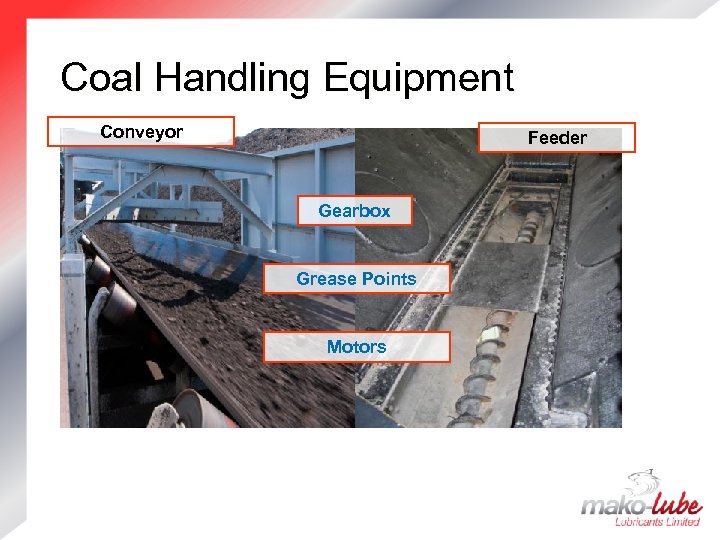 Coal Handling Equipment

Conveyor

Feeder

Gearbox

Grease Points

Motors

mako-lube
Lubricants Limited